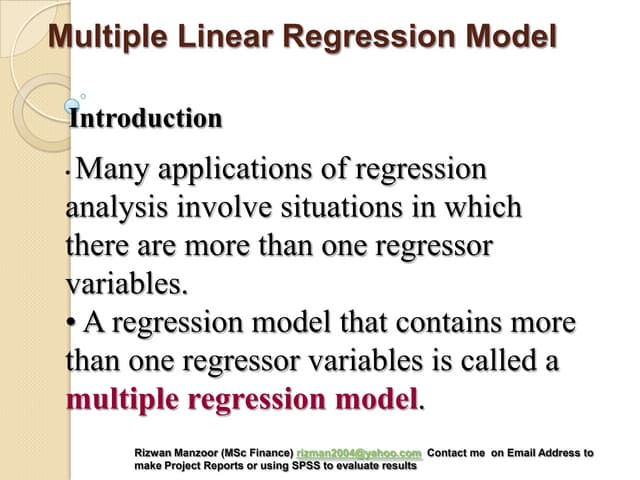 Multiple Linear Regression Model

Introduction

• Many applications of regression analysis involve situations in which there are more than one regressor variables.
• A regression model that contains more than one regressor variables is called a multiple regression model.

Rizwan Manzoor (MSc Finance) rizman2004@yahoo.com Contact me on Email Address to make Project Reports or using SPSS to evaluate results